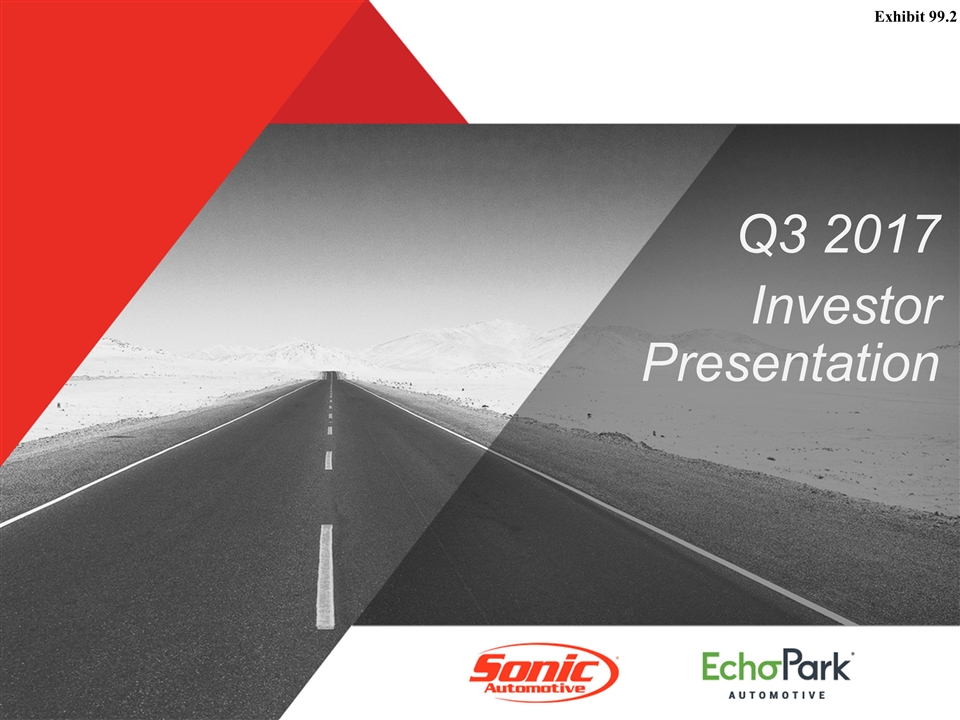 Exhibit 99.2

Q3 2017
Investor Presentation

Sonic Automotive

EchoPark AUTOMOTIVE